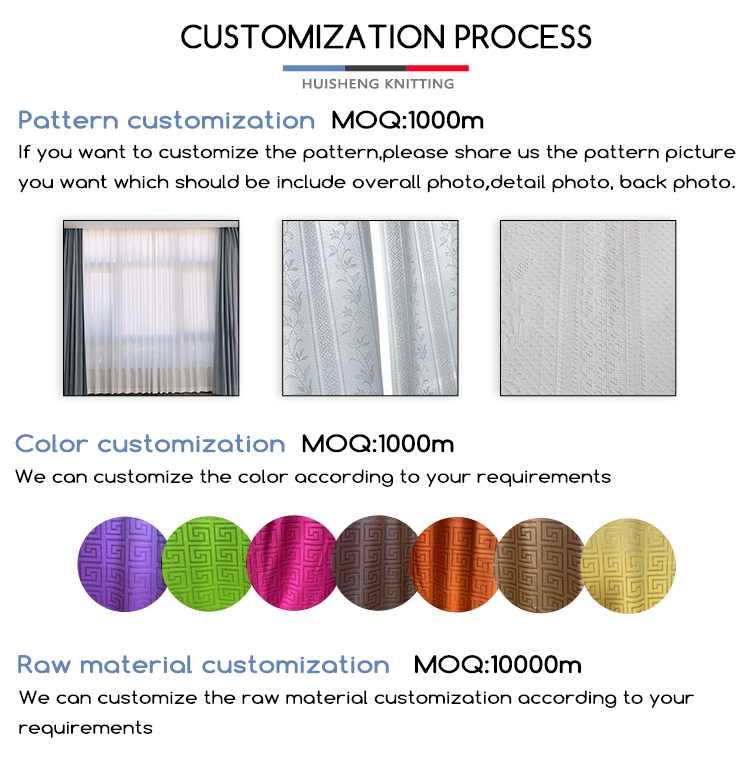 CUSTOMIZATION PROCESS

HUISHENG KNITTING

Pattern customization MOQ:1000m

If you want to customize the pattern,please share us the pattern picture you want which should be include overall photo,detail photo, back photo.

Color customization MOQ:1000m

We can customize the color according to your requirements

Raw material customization MOQ:10000m

We can customize the raw material customization according to your requirements